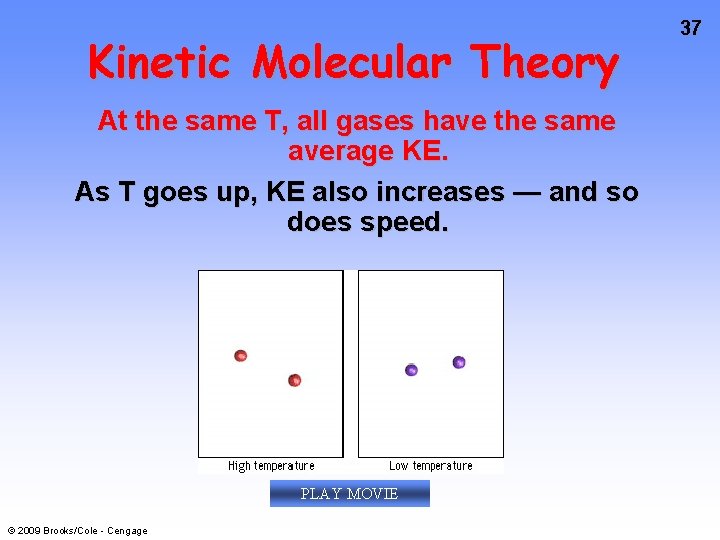 37

Kinetic Molecular Theory

At the same T, all gases have the same average KE.

As T goes up, KE also increases — and so does speed.

High temperature

Low temperature

PLAY MOVIE

© 2009 Brooks/Cole - Cengage